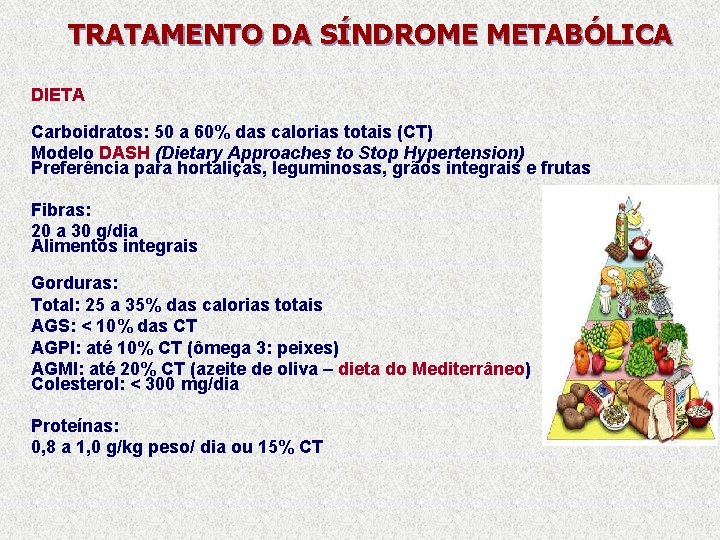 TRATAMENTO DA SÍNDROME METABÓLICA

DIETA

Carboidratos: 50 a 60% das calorias totais (CT)
Modelo DASH (Dietary Approaches to Stop Hypertension)
Preferência para hortaliças, leguminosas, grãos integrais e frutas

Fibras:
20 a 30 g/dia
Alimentos integrais

Gorduras:
Total: 25 a 35% das calorias totais
AGS: < 10% das CT
AGPI: até 10% CT (ômega 3: peixes)
AGMI: até 20% CT (azeite de oliva – dieta do Mediterrâneo)
Colesterol: < 300 mg/dia

Proteínas:
0,8 a 1,0 g/kg peso/ dia ou 15% CT